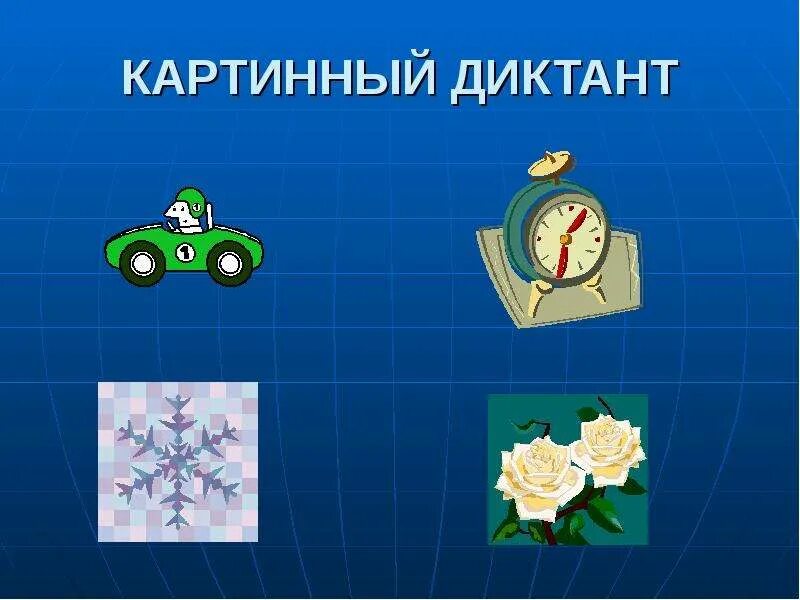 КАРТИННЫЙ ДИКТАНТ

1